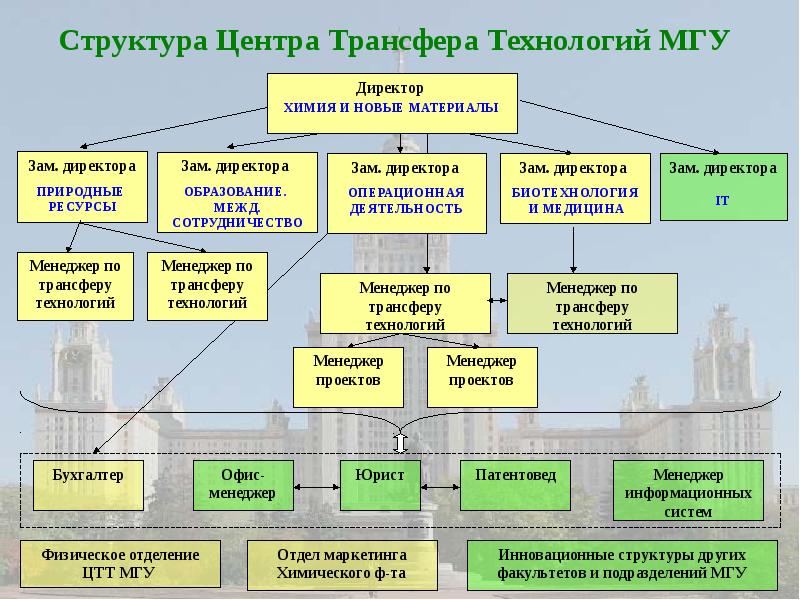 Структура Центра Трансфера Технологий МГУ

Директор
ХИМИЯ И НОВЫЕ МАТЕРИАЛЫ

Зам. директора
ПРИРОДНЫЕ РЕСУРСЫ

Зам. директора
ОБРАЗОВАНИЕ. МЕЖД. СОТРУДНИЧЕСТВО

Зам. директора
ОПЕРАЦИОННАЯ ДЕЯТЕЛЬНОСТЬ

Зам. директора
БИОТЕХНОЛОГИЯ И МЕДИЦИНА

Зам. директора
IT

Менеджер по трансферу технологий

Менеджер по трансферу технологий

Менеджер по трансферу технологий

Менеджер по трансферу технологий

Менеджер проектов

Менеджер проектов

Бухгалтер

Офис-менеджер

Юрист

Патентовед

Менеджер информационных систем

Физическое отделение ЦТТ МГУ

Отдел маркетинга Химического ф-та

Инновационные структуры других факультетов и подразделений МГУ